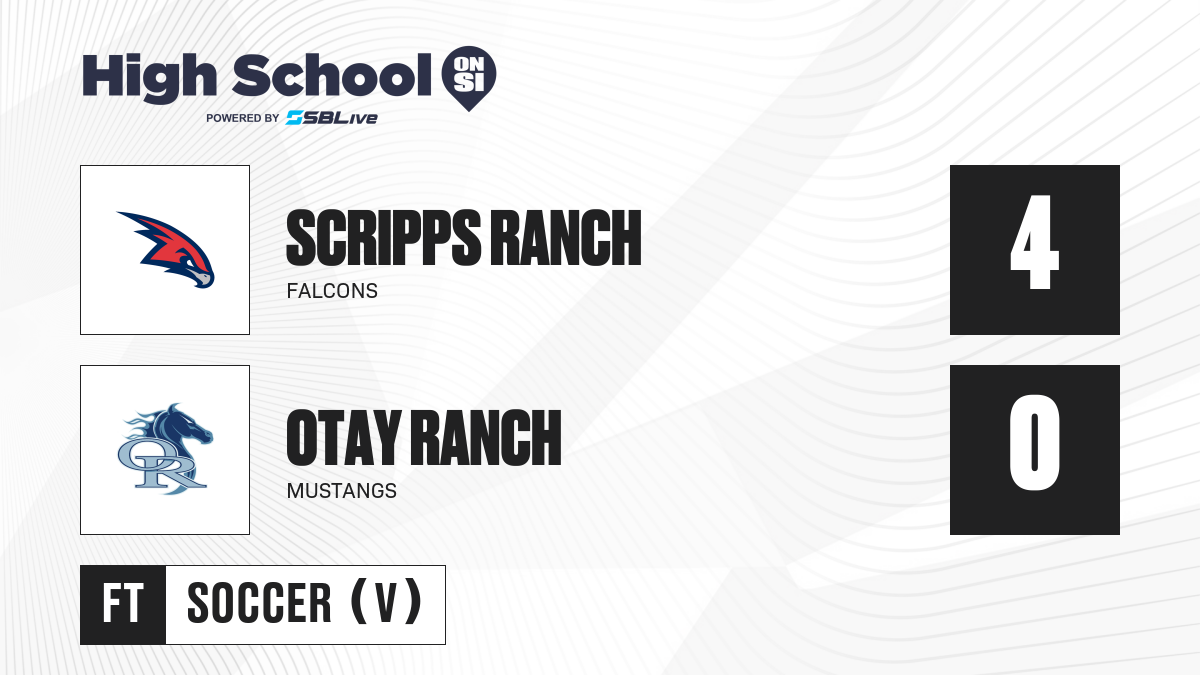 High School ON SI
POWERED BY SBLive

SCRIPPS RANCH
FALCONS

4

OR

OTAY RANCH
MUSTANGS

0

FT SOCCER (V)